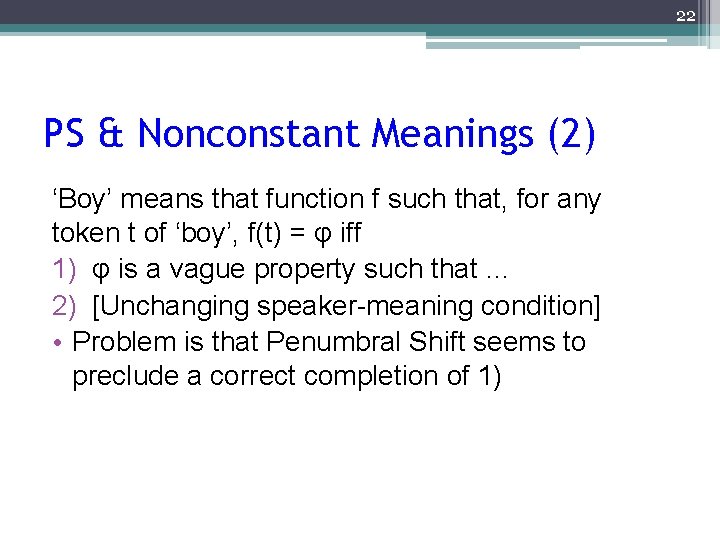 22

PS & Nonconstant Meanings (2)

‘Boy’ means that function f such that, for any token t of ‘boy’, f(t) = φ iff

1) φ is a vague property such that …
2) [Unchanging speaker-meaning condition]

• Problem is that Penumbral Shift seems to preclude a correct completion of 1)